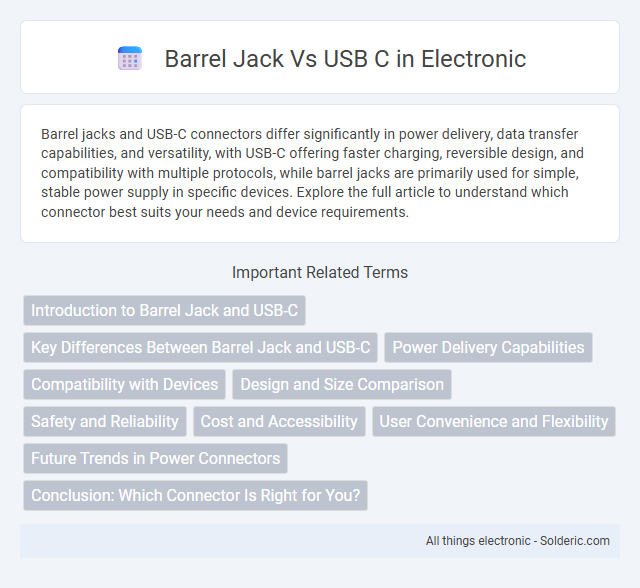 Barrel Jack Vs USB C in Electronic

Barrel jacks and USB-C connectors differ significantly in power delivery, data transfer capabilities, and versatility, with USB-C offering faster charging, reversible design, and compatibility with multiple protocols, while barrel jacks are primarily used for simple, stable power supply in specific devices. Explore the full article to understand which connector best suits your needs and device requirements.

Important Related Terms

Introduction to Barrel Jack and USB-C

Key Differences Between Barrel Jack and USB-C

Power Delivery Capabilities

Compatibility with Devices

Design and Size Comparison

Safety and Reliability

Cost and Accessibility

User Convenience and Flexibility

Future Trends in Power Connectors

Conclusion: Which Connector Is Right for You?

All things electronic - Solderic.com